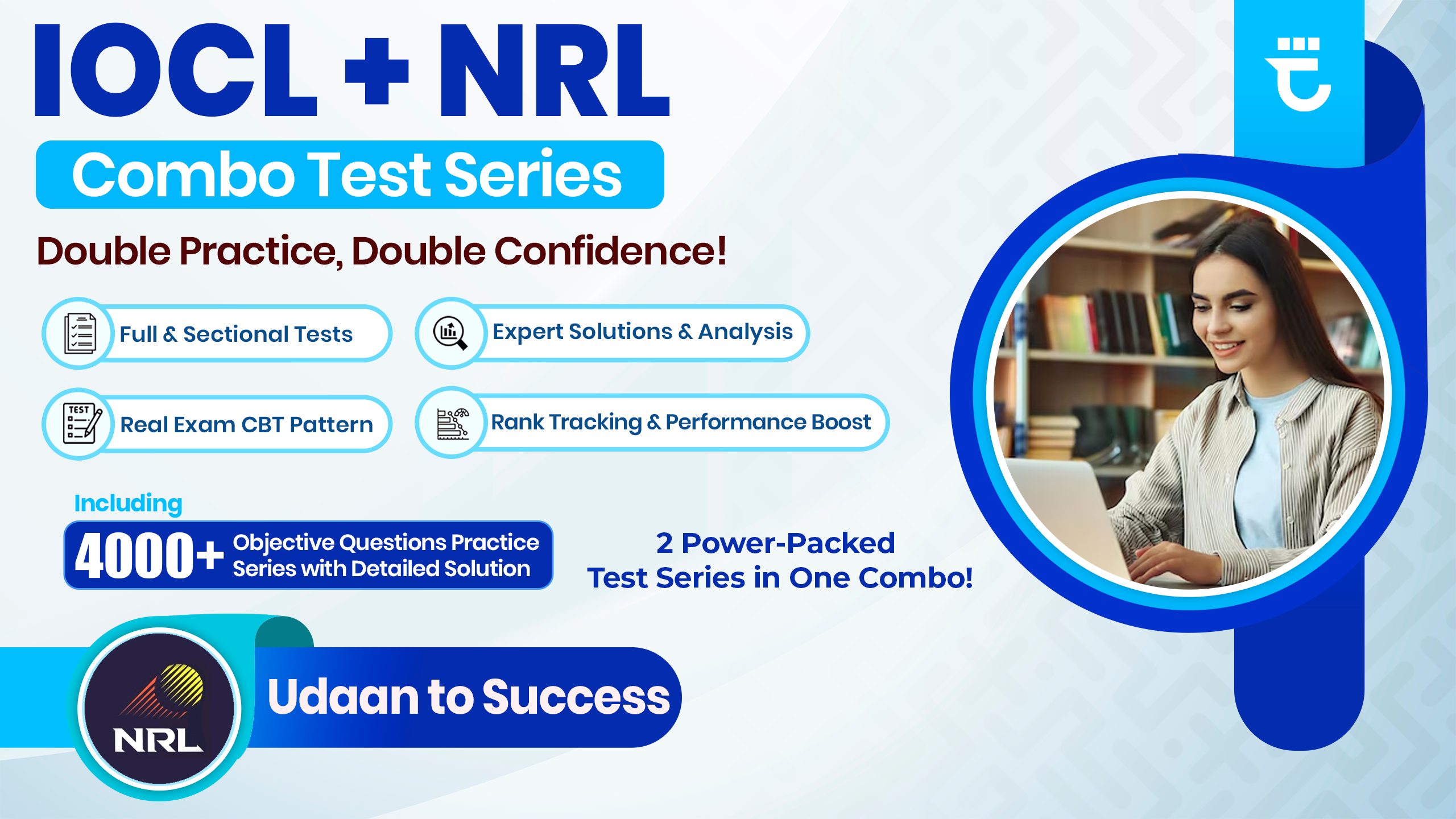 IOCL + NRL

Combo Test Series

Double Practice, Double Confidence!

Full & Sectional Tests

Expert Solutions & Analysis

TEST

Real Exam CBT Pattern

Rank Tracking & Performance Boost

Including

4000+ Objective Questions Practice Series with Detailed Solution

2 Power-Packed Test Series in One Combo!

NRL

Udaan to Success